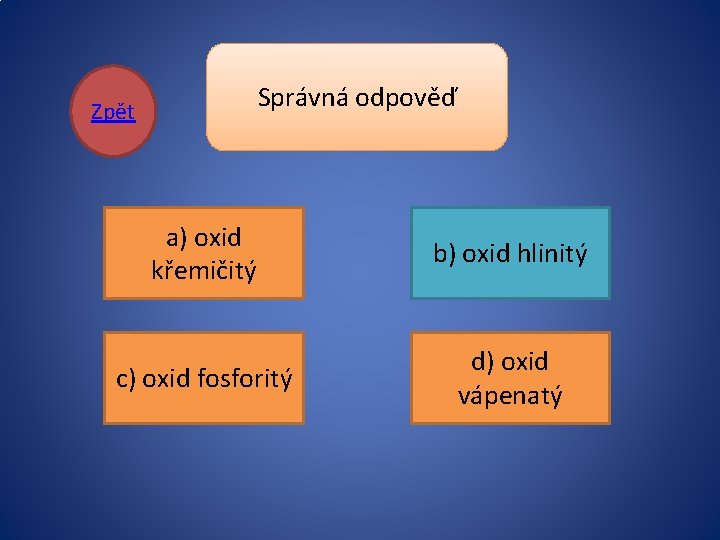 Zpět

Správná odpověď

a) oxid křemičitý

b) oxid hlinitý

c) oxid fosforitý

d) oxid vápenatý